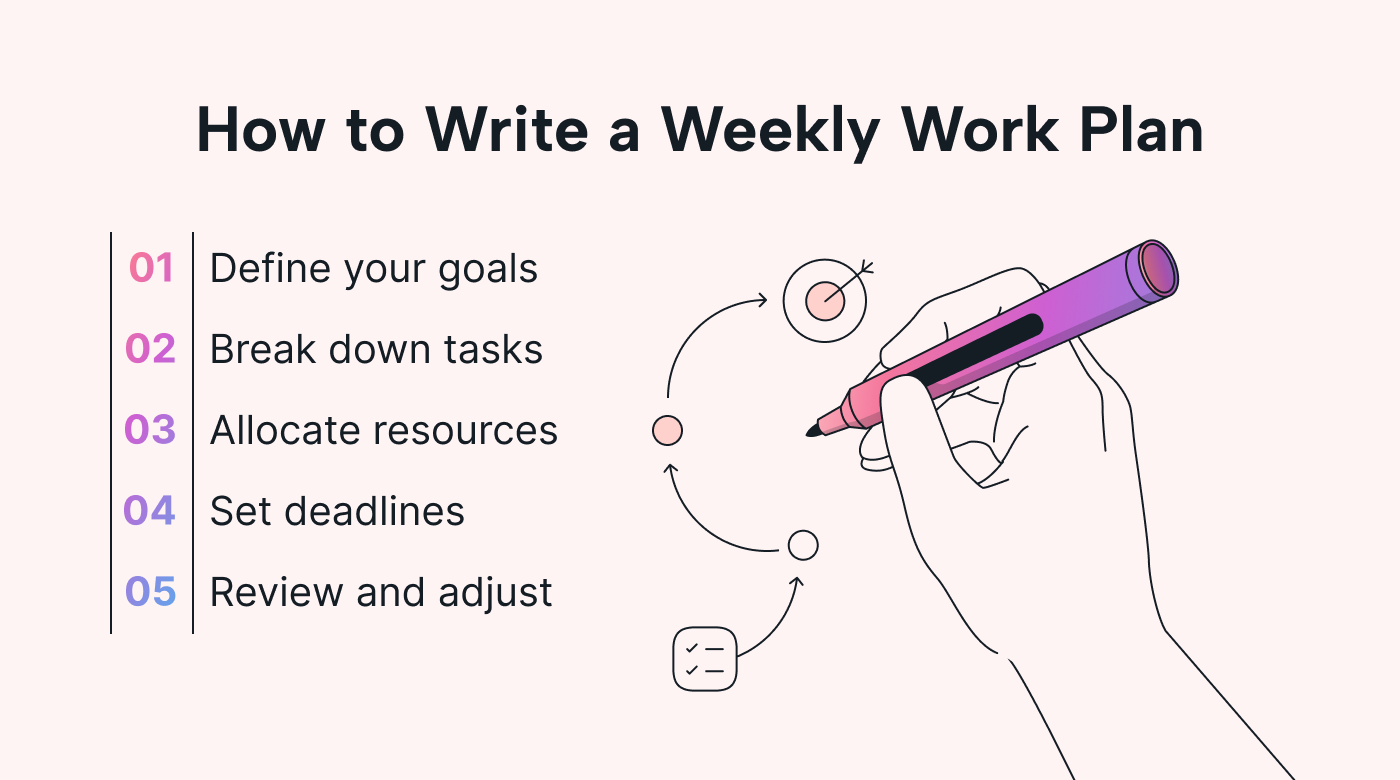 How to Write a Weekly Work Plan

01 Define your goals
02 Break down tasks
03 Allocate resources
04 Set deadlines
05 Review and adjust